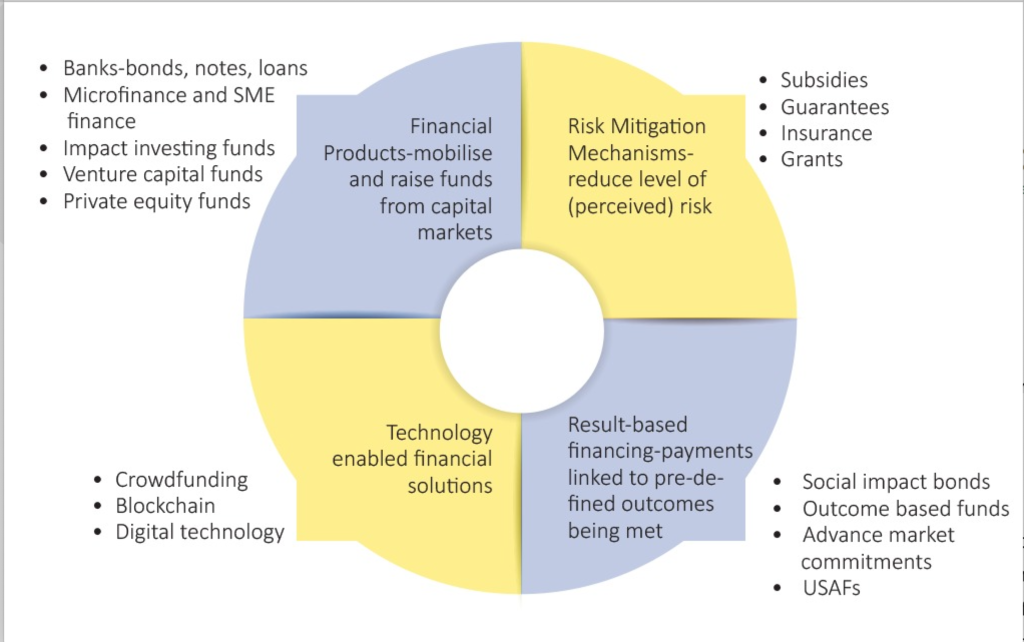 - Banks-bonds, notes, loans
- Microfinance and SME finance
- Impact investing funds
- Venture capital funds
- Private equity funds

Financial Products-mobilise and raise funds from capital markets

Risk Mitigation Mechanisms-reduce level of (perceived) risk

- Subsidies
- Guarantees
- Insurance
- Grants

Technology enabled financial solutions

- Crowdfunding
- Blockchain
- Digital technology

Result-based financing-payments linked to pre-defined outcomes being met

- Social impact bonds
- Outcome based funds
- Advance market commitments
- USAFs